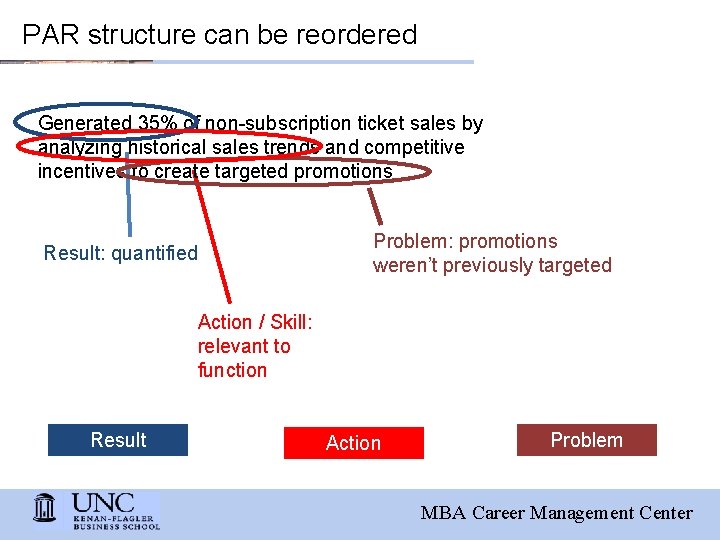 PAR structure can be reordered

Generated 35% of non-subscription ticket sales by analyzing historical sales trends and competitive incentives to create targeted promotions

Result: quantified

Problem: promotions weren't previously targeted

Action / Skill: relevant to function

Result

Action

Problem

UNC
KENAN-FLAGLER
BUSINESS SCHOOL

MBA Career Management Center